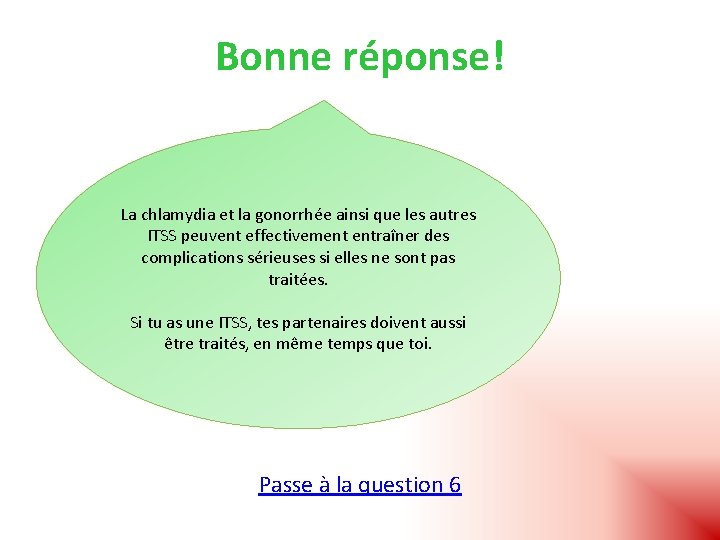 Bonne réponse!

La chlamydia et la gonorrhée ainsi que les autres ITSS peuvent effectivement entraîner des complications sérieuses si elles ne sont pas traitées.

Si tu as une ITSS, tes partenaires doivent aussi être traités, en même temps que toi.

Passe à la question 6